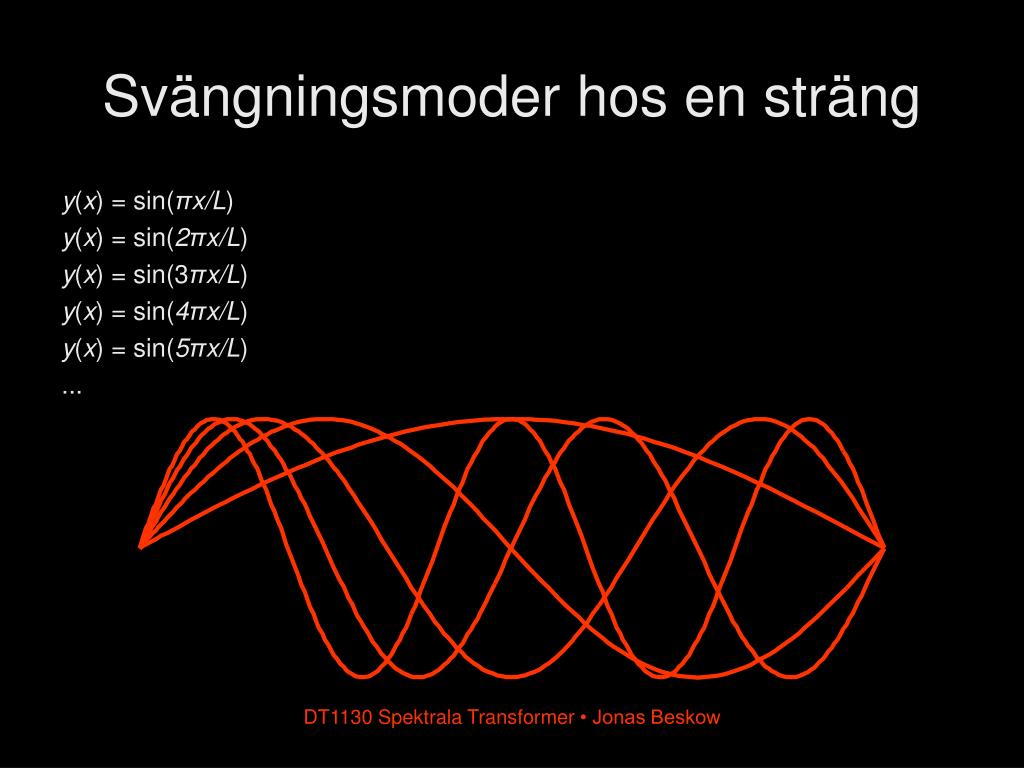 Svängningsmoder hos en sträng

$y(x) = \sin(\pi x/L)$
$y(x) = \sin(2\pi x/L)$
$y(x) = \sin(3\pi x/L)$
$y(x) = \sin(4\pi x/L)$
$y(x) = \sin(5\pi x/L)$
...

DT1130 Spektrala Transformer • Jonas Beskow